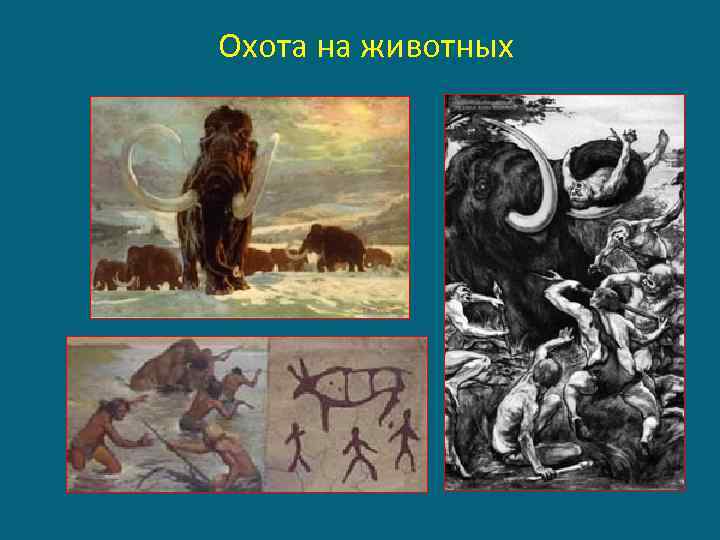 Охота на животных